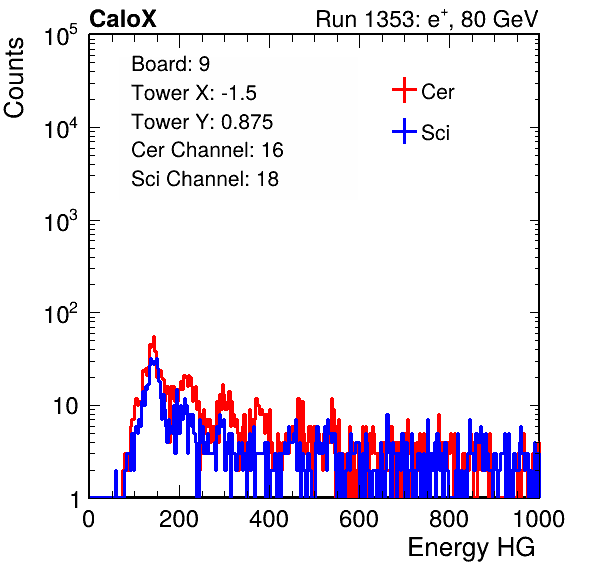 CaloX

Run 1353: $e^{+}$, 80 GeV

Counts

$10^5$
$10^4$
$10^3$
$10^2$
10
1

Board: 9
Tower X: -1.5
Tower Y: 0.875
Cer Channel: 16
Sci Channel: 18

Cer
Sci

0
200
400
600
800
1000

Energy HG